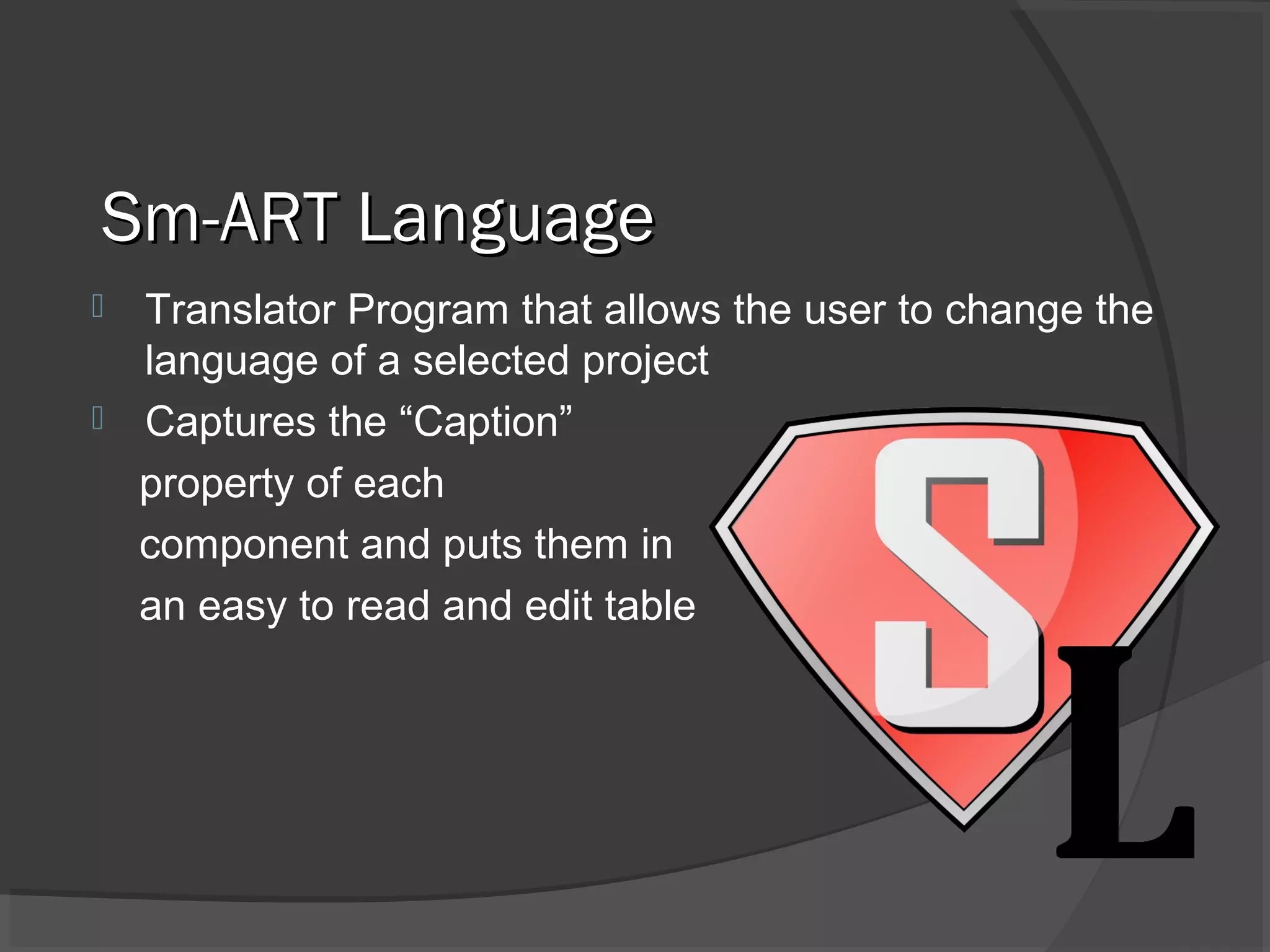 Sm-ART Language

Translator Program that allows the user to change the language of a selected project

Captures the “Caption”
property of each
component and puts them in
an easy to read and edit table

S L